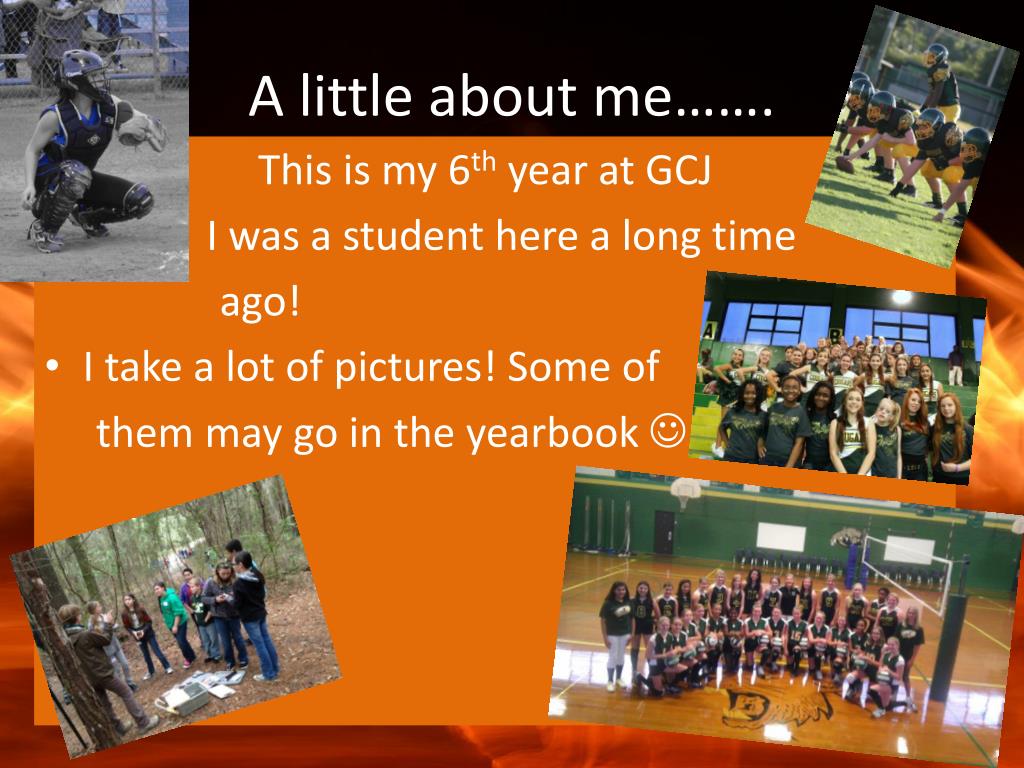 A little about me…….

This is my 6$^{th}$ year at GCJ

I was a student here a long time ago!

• I take a lot of pictures! Some of them may go in the yearbook ☺